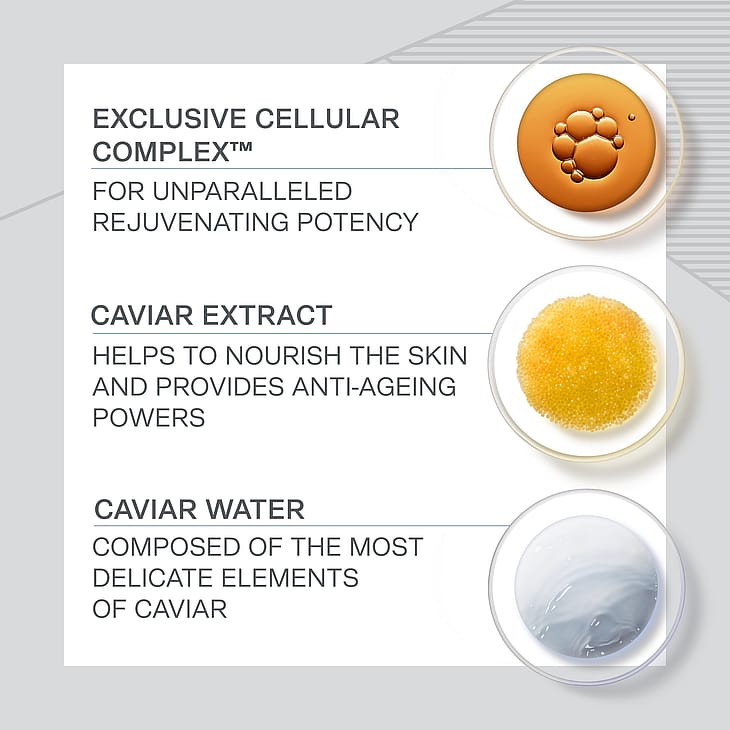 EXCLUSIVE CELLULAR COMPLEX™

FOR UNPARALLELED REJUVENATING POTENCY

CAVIAR EXTRACT

HELPS TO NOURISH THE SKIN AND PROVIDES ANTI-AGEING POWERS

CAVIAR WATER

COMPOSED OF THE MOST DELICATE ELEMENTS OF CAVIAR